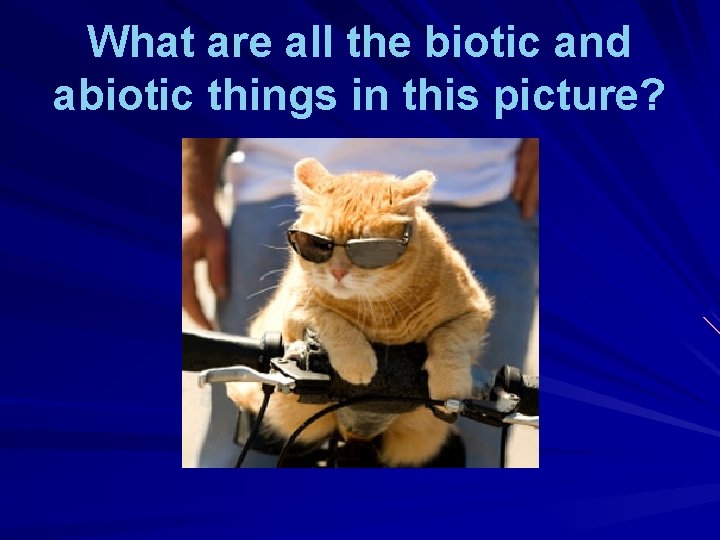 What are all the biotic and abiotic things in this picture?